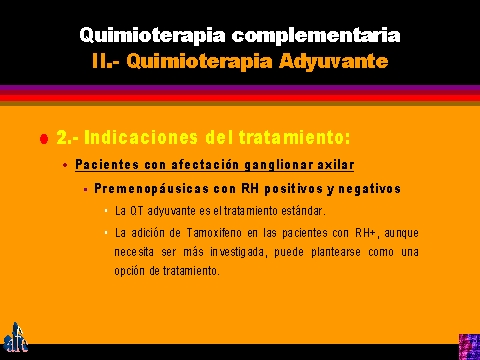 Quimioterapia complementaria
II.- Quimioterapia Adyuvante

2.- Indicaciones del tratamiento:

Pacientes con afectación ganglionar axilar

Premenopáusicas con RH positivos y negativos

La QT adyuvante es el tratamiento estándar.

La adición de Tamoxifeno en las pacientes con RH+, aunque necesita ser más investigada, puede plantearse como una opción de tratamiento.

afc